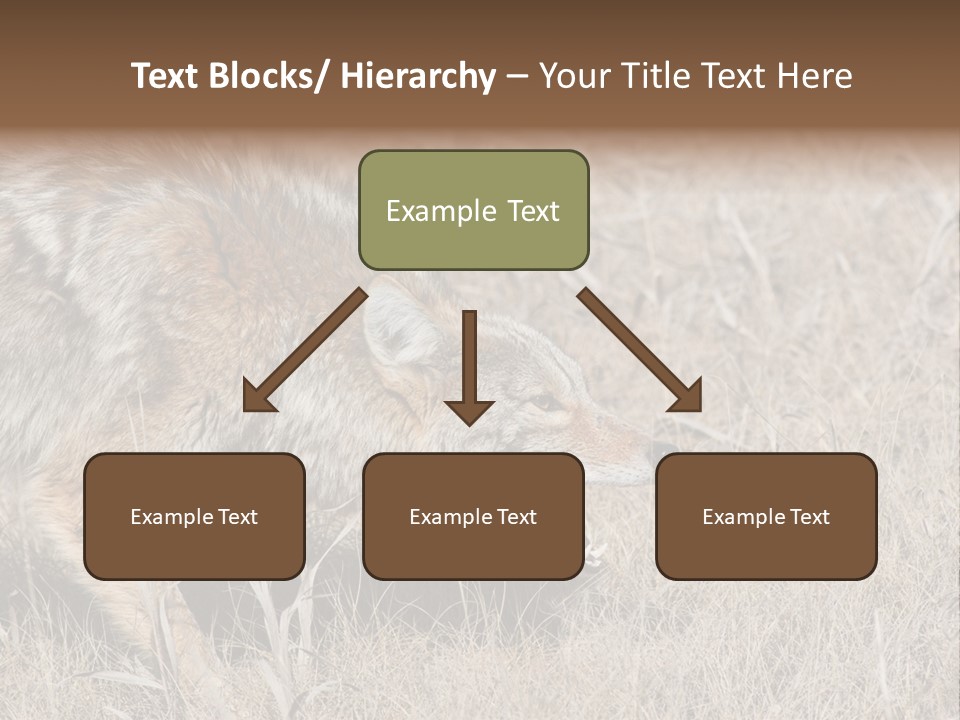 Text Blocks/ Hierarchy – Your Title Text Here

Example Text

Example Text

Example Text

Example Text